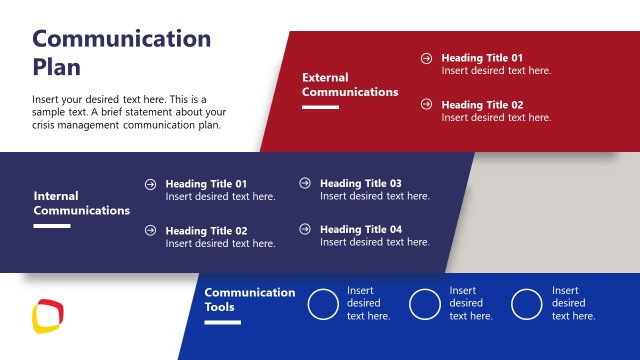 Communication Plan

Insert your desired text here. This is a sample text. A brief statement about your crisis management communication plan.

External Communications

Heading Title 01
Insert desired text here.

Heading Title 02
Insert desired text here.

Internal Communications

Heading Title 01
Insert desired text here.

Heading Title 02
Insert desired text here.

Heading Title 03
Insert desired text here.

Heading Title 04
Insert desired text here.

Communication Tools

Insert desired text here.

Insert desired text here.

Insert desired text here.